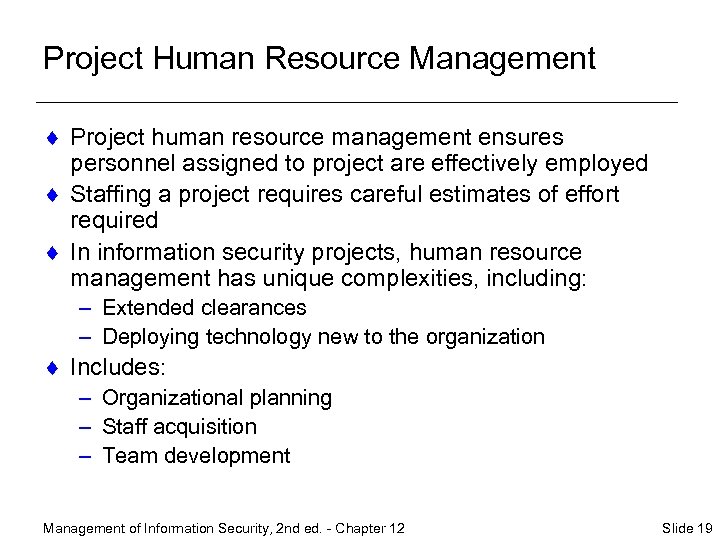 Project Human Resource Management

♦ Project human resource management ensures personnel assigned to project are effectively employed

♦ Staffing a project requires careful estimates of effort required

♦ In information security projects, human resource management has unique complexities, including:

– Extended clearances

– Deploying technology new to the organization

♦ Includes:

– Organizational planning

– Staff acquisition

– Team development

Management of Information Security, 2nd ed. - Chapter 12

Slide 19